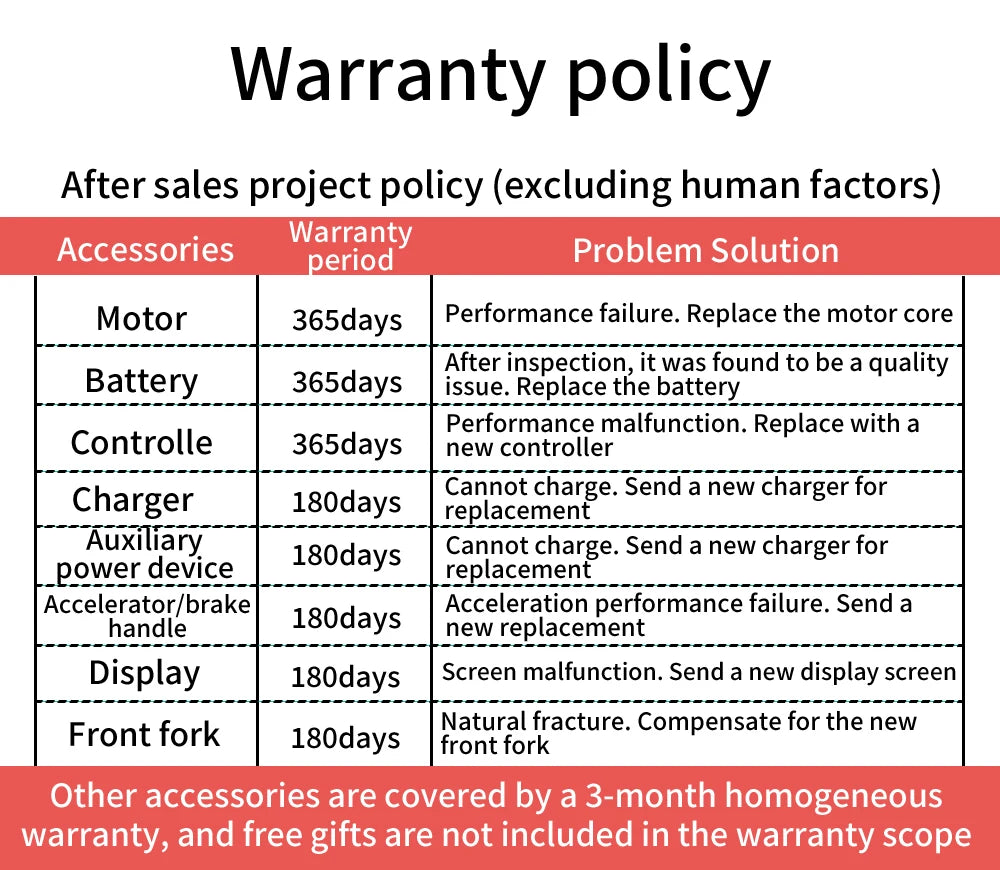 Warranty policy

After sales project policy (excluding human factors)

| Accessories | Warranty period | Problem Solution |
|---|---|---|
| Motor | 365days | Performance failure. Replace the motor core |
| Battery | 365days | After inspection, it was found to be a quality issue. Replace the battery |
| Controlle | 365days | Performance malfunction. Replace with a new controller |
| Charger | 180days | Cannot charge. Send a new charger for replacement |
| Auxiliary power device | 180days | Cannot charge. Send a new charger for replacement |
| Accelerator/brake handle | 180days | Acceleration performance failure. Send a new replacement |
| Display | 180days | Screen malfunction. Send a new display screen |
| Front fork | 180days | Natural fracture. Compensate for the new front fork |

Other accessories are covered by a 3-month homogeneous warranty, and free gifts are not included in the warranty scope